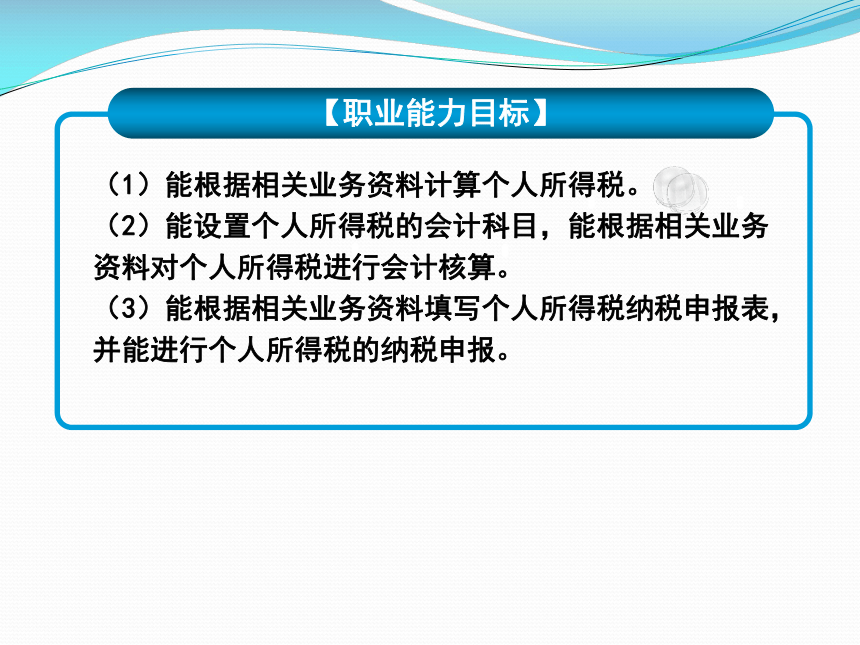 【职业能力目标】

（1）能根据相关业务资料计算个人所得税。

（2）能设置个人所得税的会计科目，能根据相关业务资料对个人所得税进行会计核算。

（3）能根据相关业务资料填写个人所得税纳税申报表，并能进行个人所得税的纳税申报。